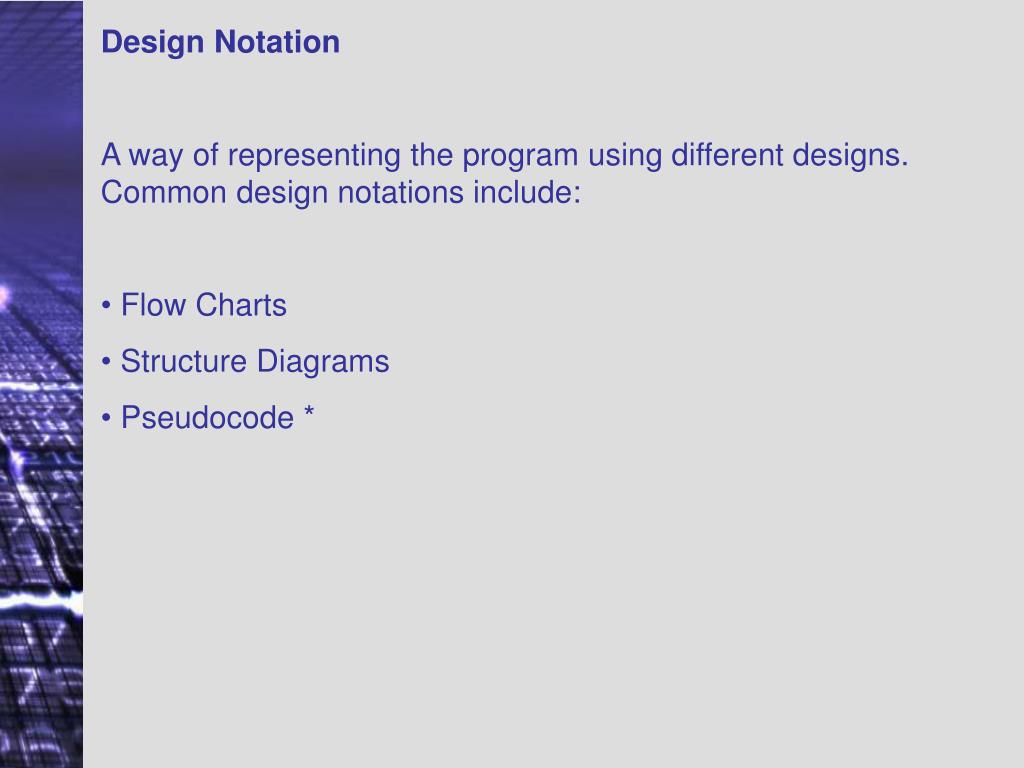 Design Notation

A way of representing the program using different designs. Common design notations include:

• Flow Charts
• Structure Diagrams
• Pseudocode *